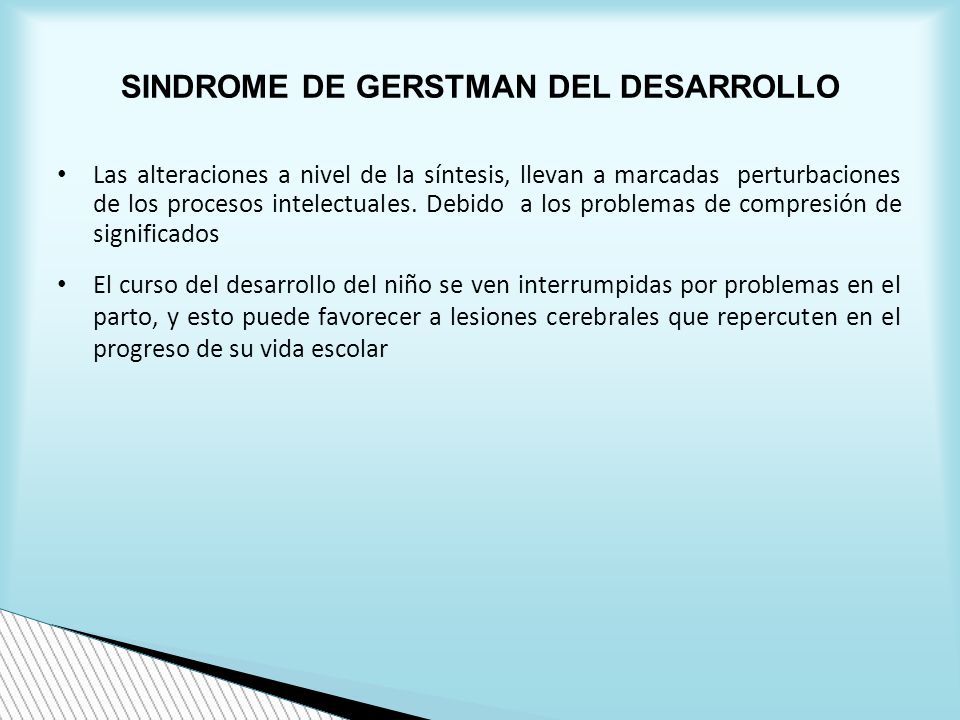 SINDROME DE GERSTMAN DEL DESARROLLO

• Las alteraciones a nivel de la síntesis, llevan a marcadas perturbaciones de los procesos intelectuales. Debido a los problemas de compresión de significados

• El curso del desarrollo del niño se ven interrumpidas por problemas en el parto, y esto puede favorecer a lesiones cerebrales que repercuten en el progreso de su vida escolar